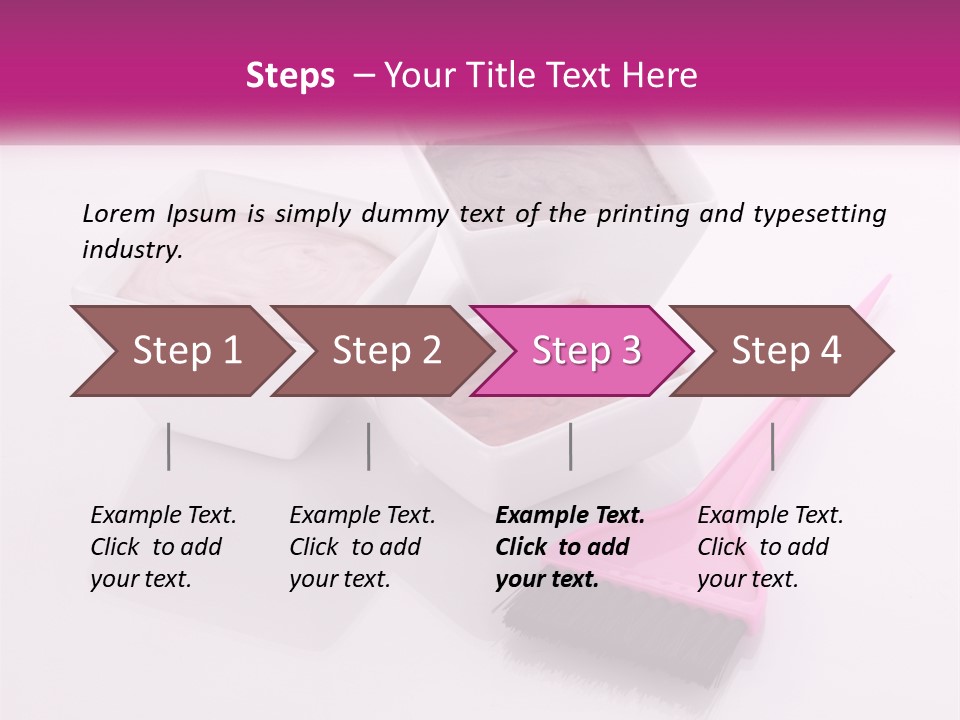 Steps – Your Title Text Here

Lorem Ipsum is simply dummy text of the printing and typesetting industry.

Step 1

Step 2

Step 3

Step 4

Example Text. Click to add your text.

Example Text. Click to add your text.

Example Text. Click to add your text.

Example Text. Click to add your text.